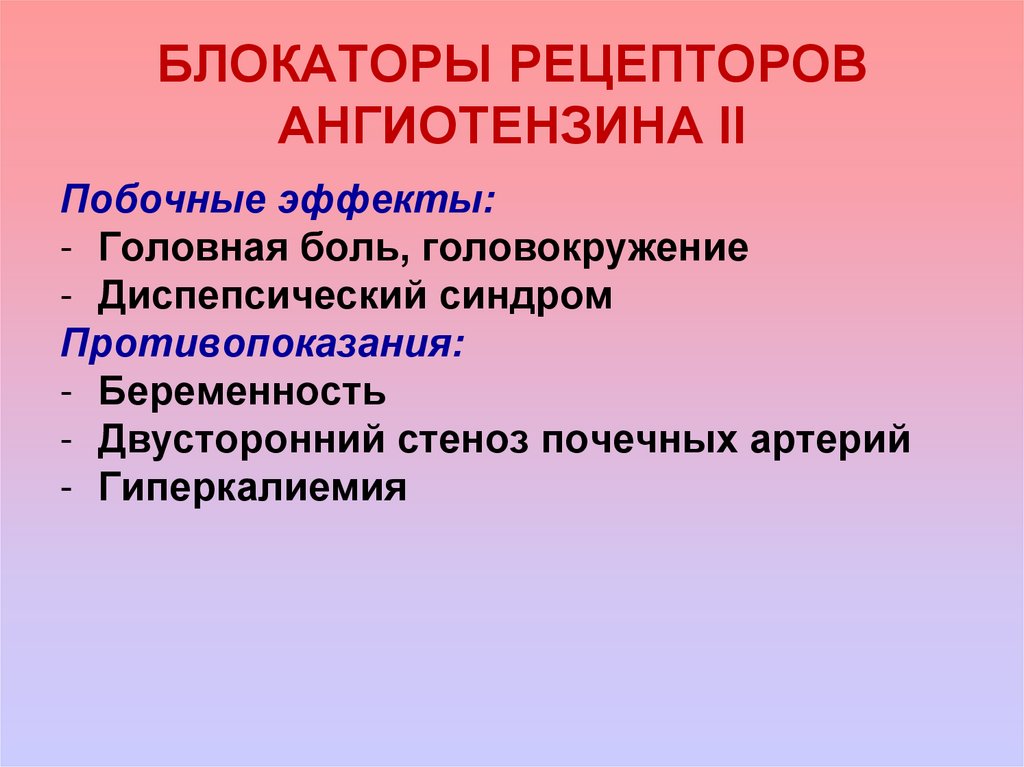 БЛОКАТОРЫ РЕЦЕПТОРОВ АНГИОТЕНЗИНА II

Побочные эффекты:
- Головная боль, головокружение
- Диспепсический синдром
Противопоказания:
- Беременность
- Двусторонний стеноз почечных артерий
- Гиперкалиемия